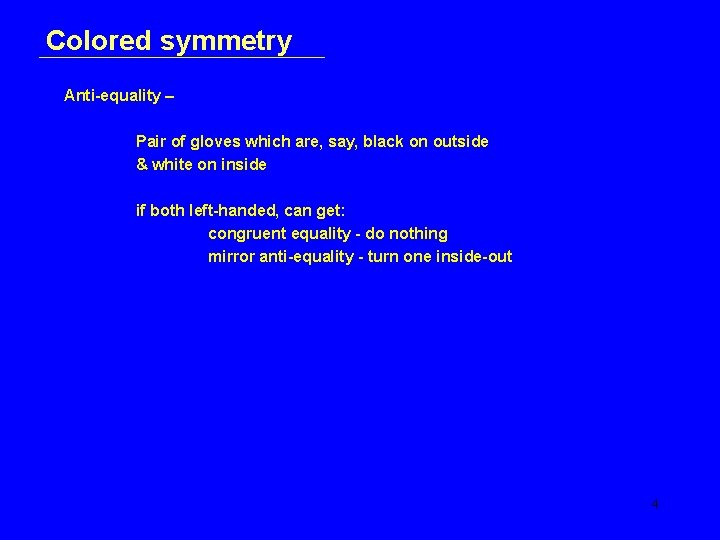 Colored symmetry

Anti-equality –

Pair of gloves which are, say, black on outside & white on inside

if both left-handed, can get:
congruent equality - do nothing
mirror anti-equality - turn one inside-out

4